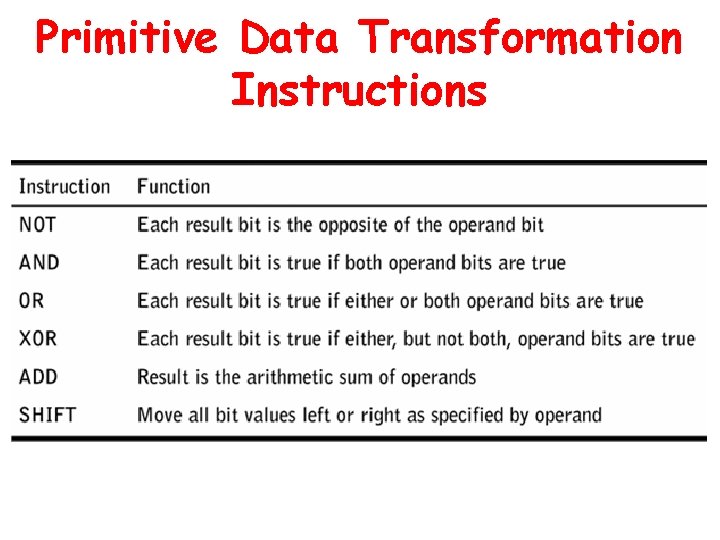 Primitive Data Transformation Instructions

| Instruction | Function |
|---|---|
| NOT | Each result bit is the opposite of the operand bit |
| AND | Each result bit is true if both operand bits are true |
| OR | Each result bit is true if either or both operand bits are true |
| XOR | Each result bit is true if either, but not both, operand bits are true |
| ADD | Result is the arithmetic sum of operands |
| SHIFT | Move all bit values left or right as specified by operand |